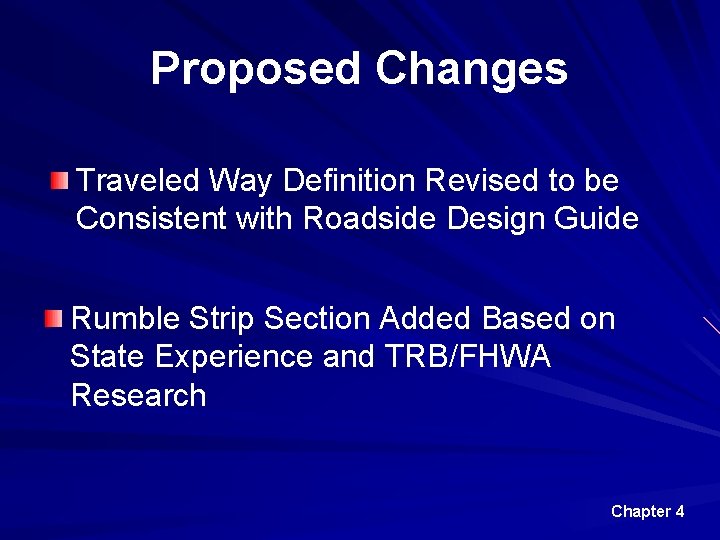 Proposed Changes

Traveled Way Definition Revised to be Consistent with Roadside Design Guide

Rumble Strip Section Added Based on State Experience and TRB/FHWA Research

Chapter 4